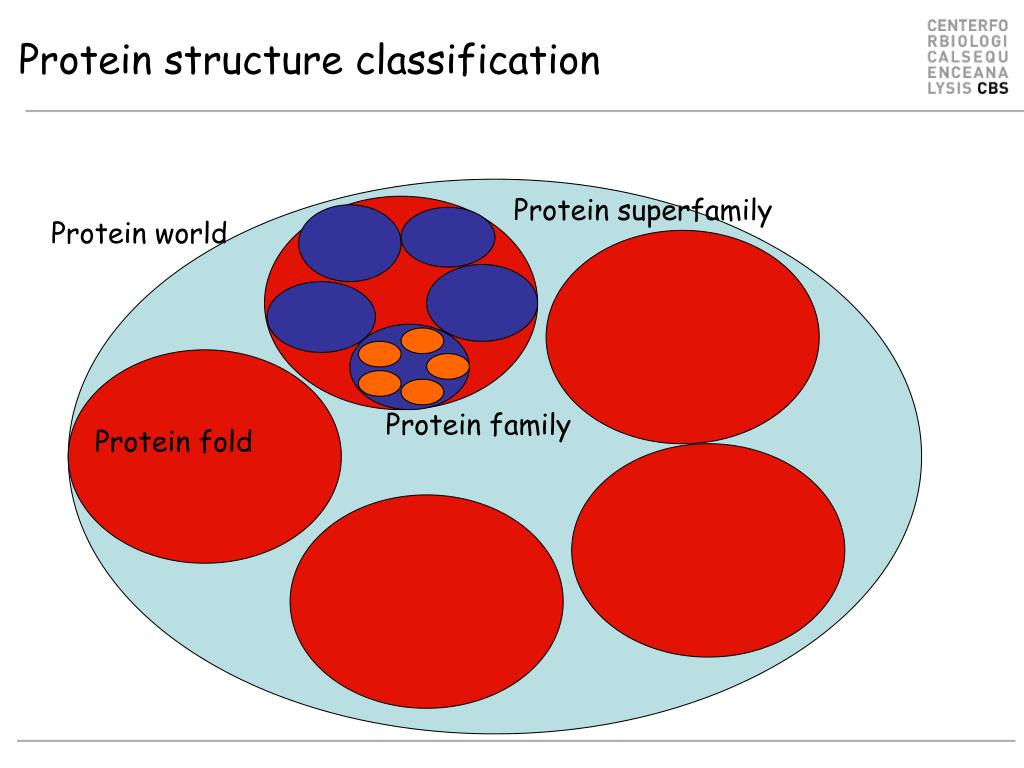 Protein structure classification

CENTERFO
RBIOLOGI
CALSEQU
ENCEANA
LYSIS CBS

Protein world

Protein superfamily

Protein fold

Protein family